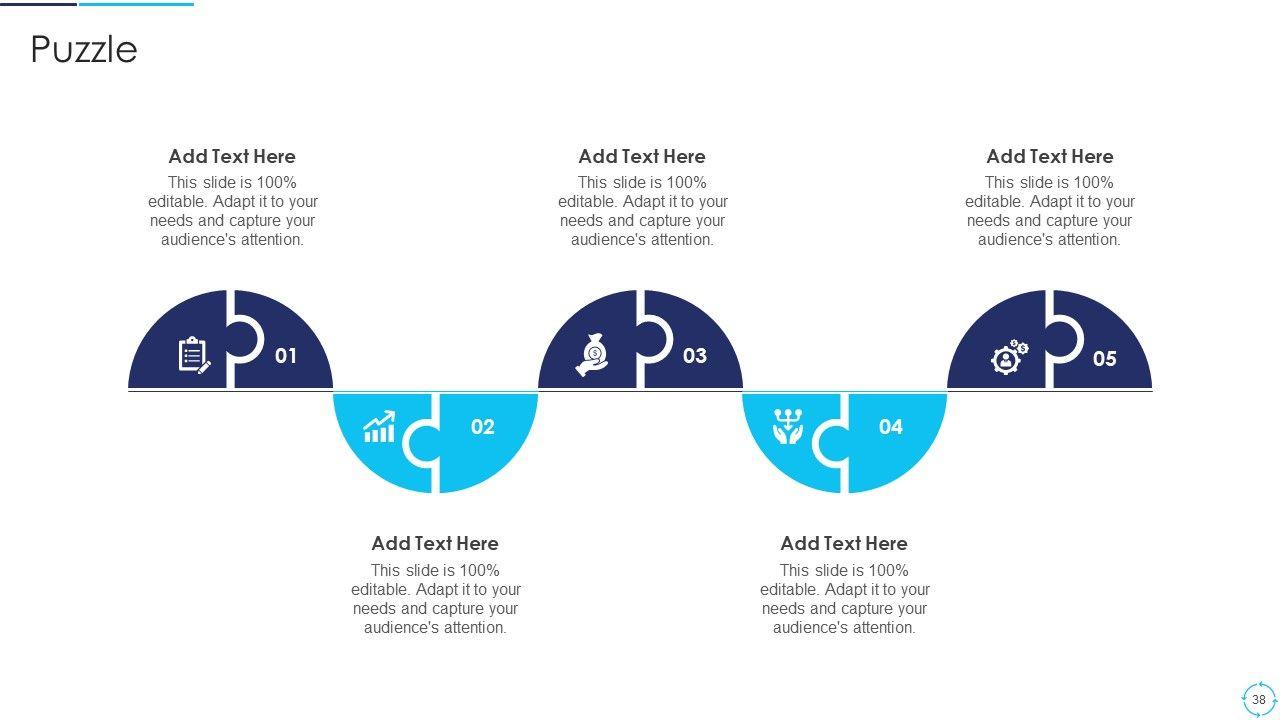 Puzzle

Add Text Here
This slide is 100% editable. Adapt it to your needs and capture your audience's attention.

Add Text Here
This slide is 100% editable. Adapt it to your needs and capture your audience's attention.

Add Text Here
This slide is 100% editable. Adapt it to your needs and capture your audience's attention.

01

03

05

02

04

Add Text Here
This slide is 100% editable. Adapt it to your needs and capture your audience's attention.

Add Text Here
This slide is 100% editable. Adapt it to your needs and capture your audience's attention.

38